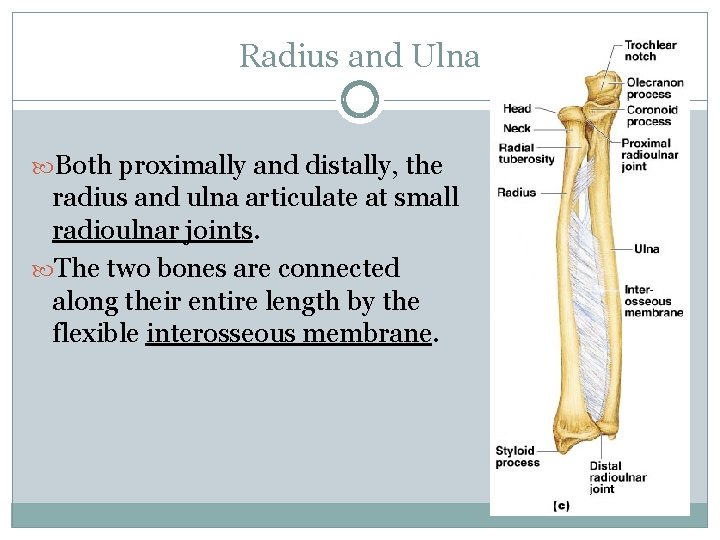 Radius and Ulna

Both proximally and distally, the radius and ulna articulate at small radioulnar joints.

The two bones are connected along their entire length by the flexible interosseous membrane.

Trochlear notch
Olecranon process
Coronoid process
Proximal radioulnar joint
Head
Neck
Radial tuberosity
Radius
Ulna
Interosseous membrane
Styloid process
Distal radioulnar joint
(c)